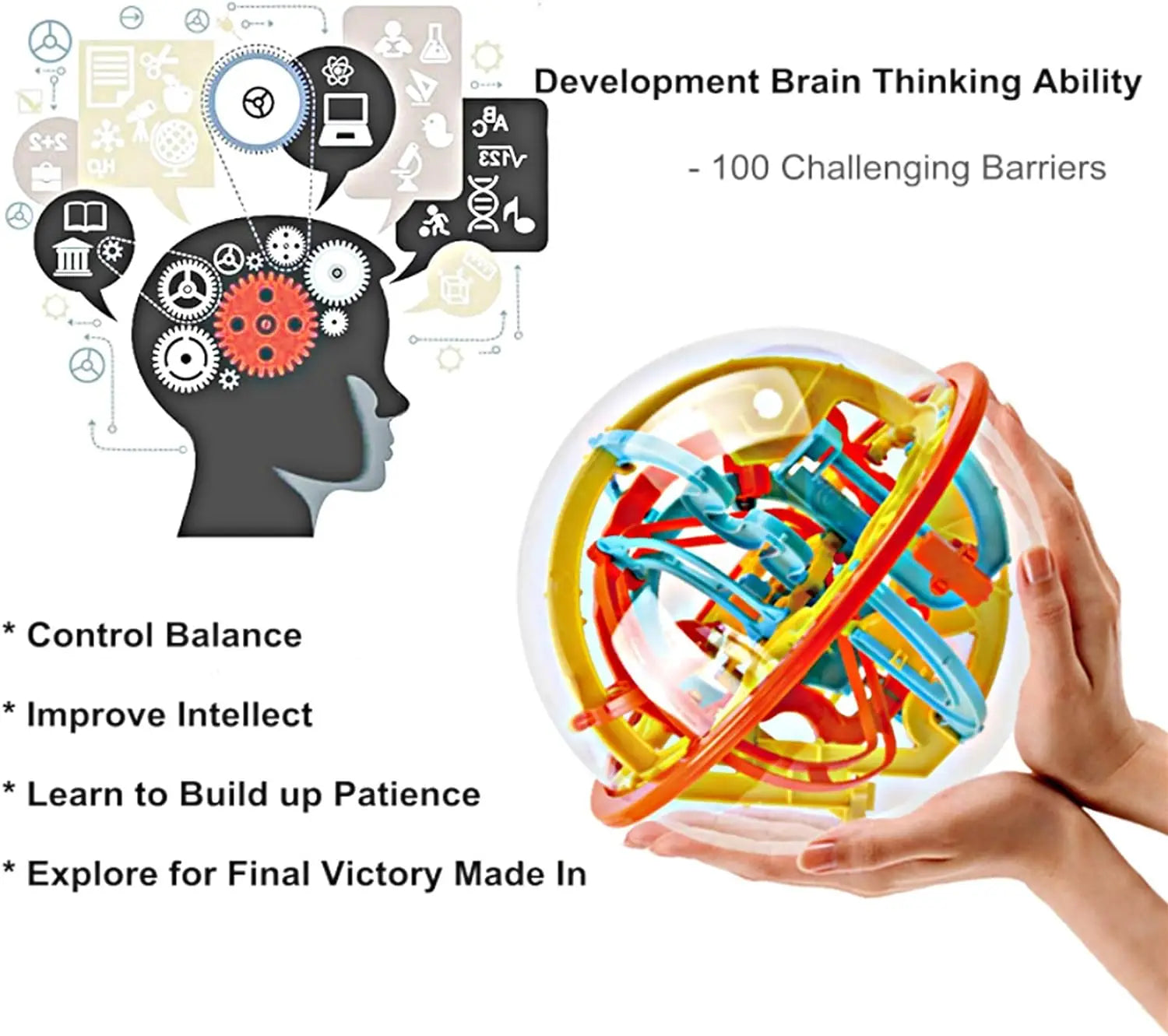 Development Brain Thinking Ability

- 100 Challenging Barriers

* Control Balance

* Improve Intellect

* Learn to Build up Patience

* Explore for Final Victory Made In